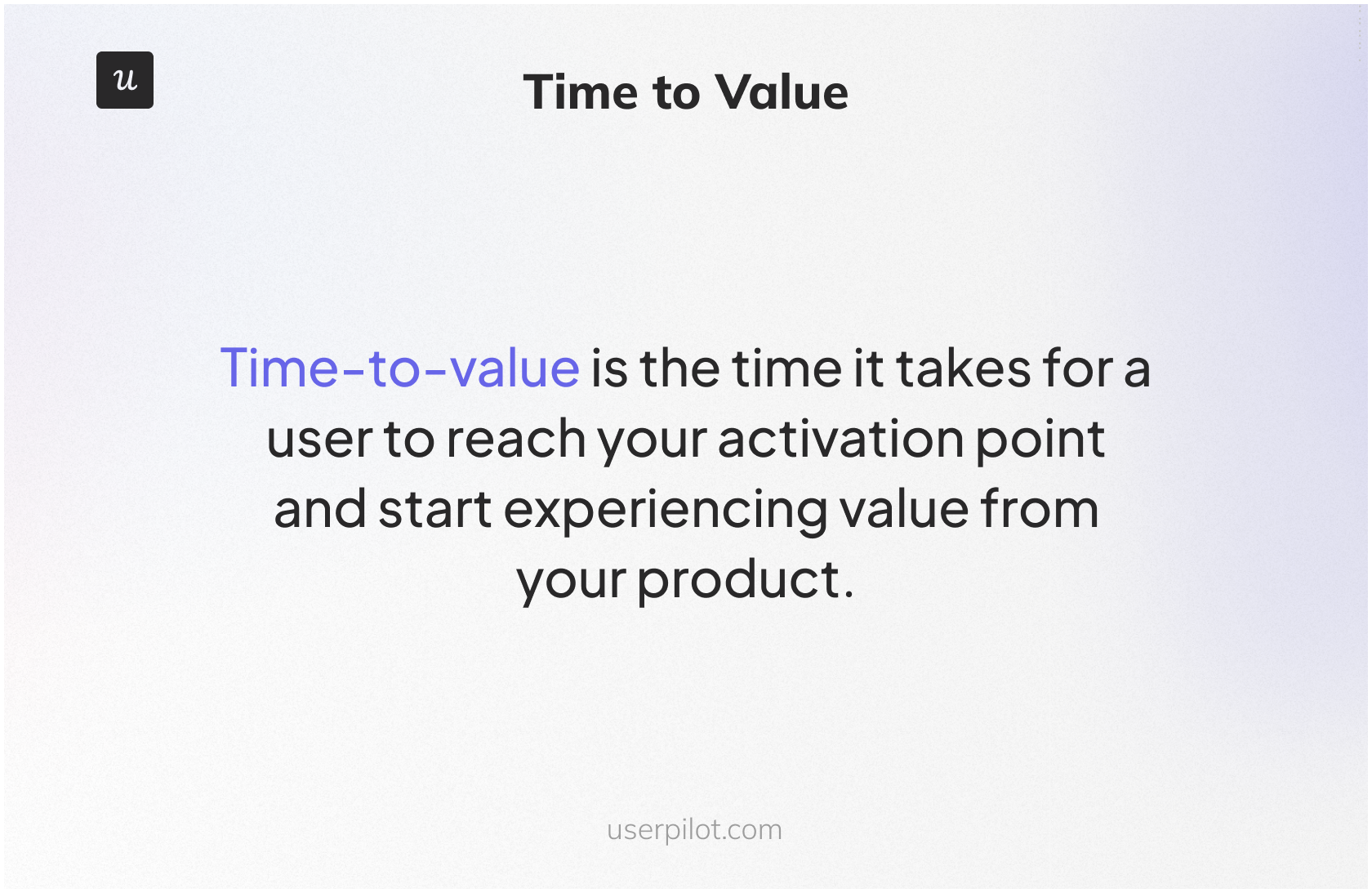 u

Time to Value

Time-to-value is the time it takes for a user to reach your activation point and start experiencing value from your product.

userpilot.com